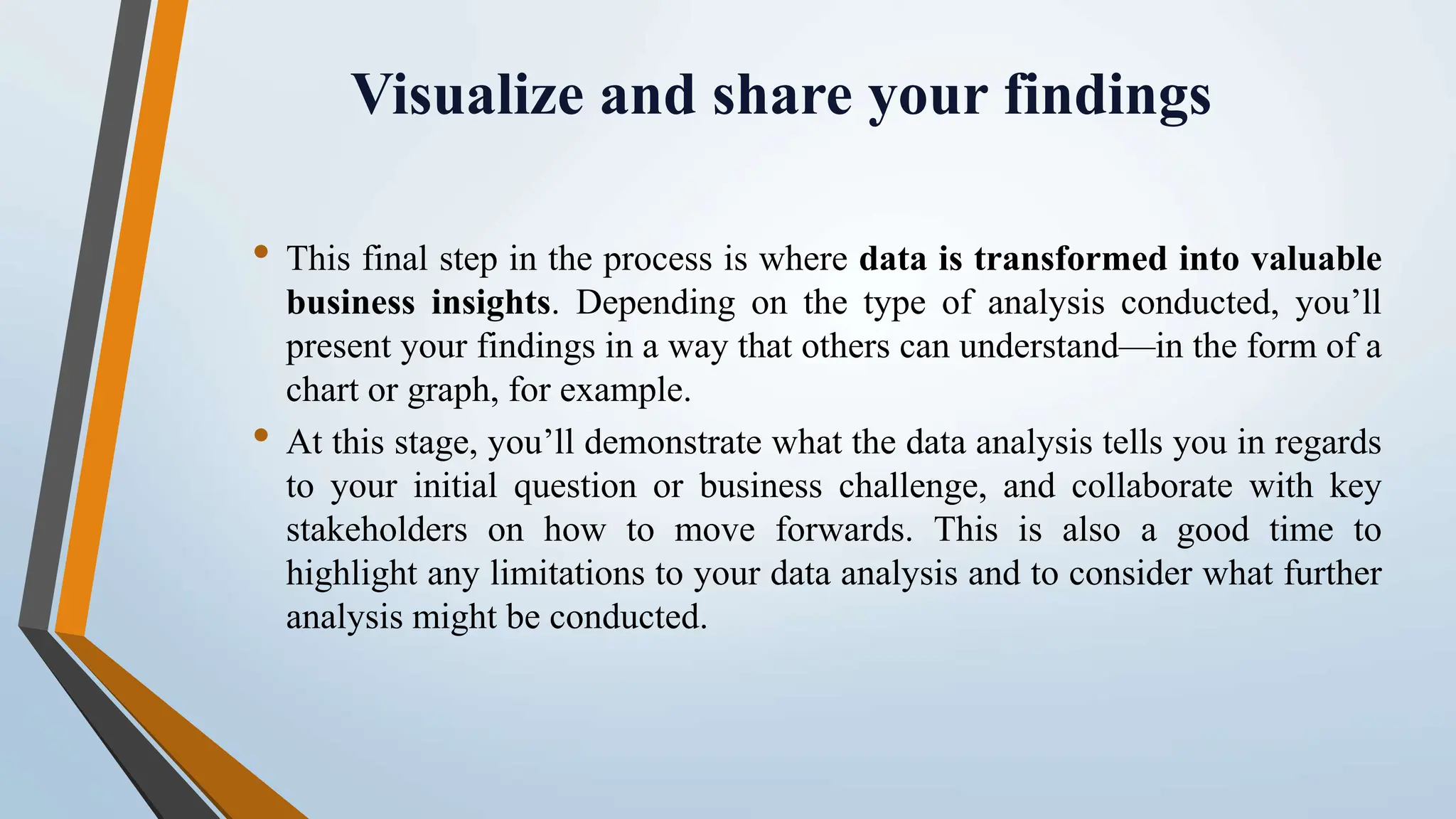 Visualize and share your findings

• This final step in the process is where data is transformed into valuable business insights. Depending on the type of analysis conducted, you’ll present your findings in a way that others can understand—in the form of a chart or graph, for example.

• At this stage, you’ll demonstrate what the data analysis tells you in regards to your initial question or business challenge, and collaborate with key stakeholders on how to move forwards. This is also a good time to highlight any limitations to your data analysis and to consider what further analysis might be conducted.